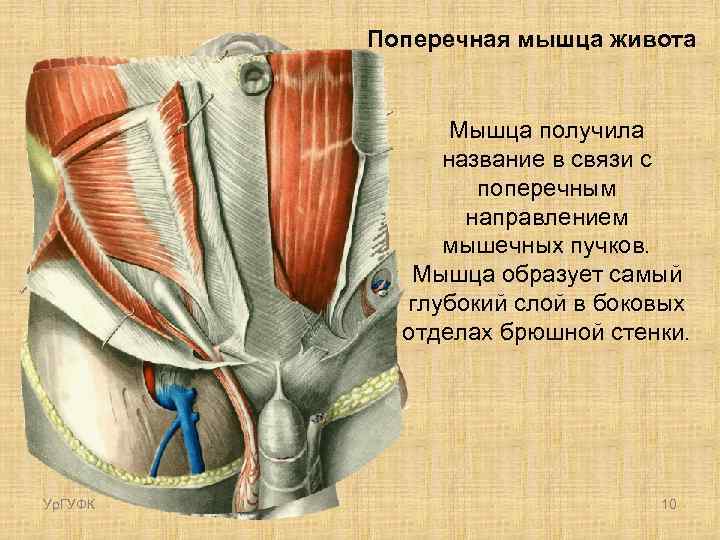 Поперечная мышца живота

Мышца получила название в связи с поперечным направлением мышечных пучков. Мышца образует самый глубокий слой в боковых отделах брюшной стенки.

УрГУФК

10